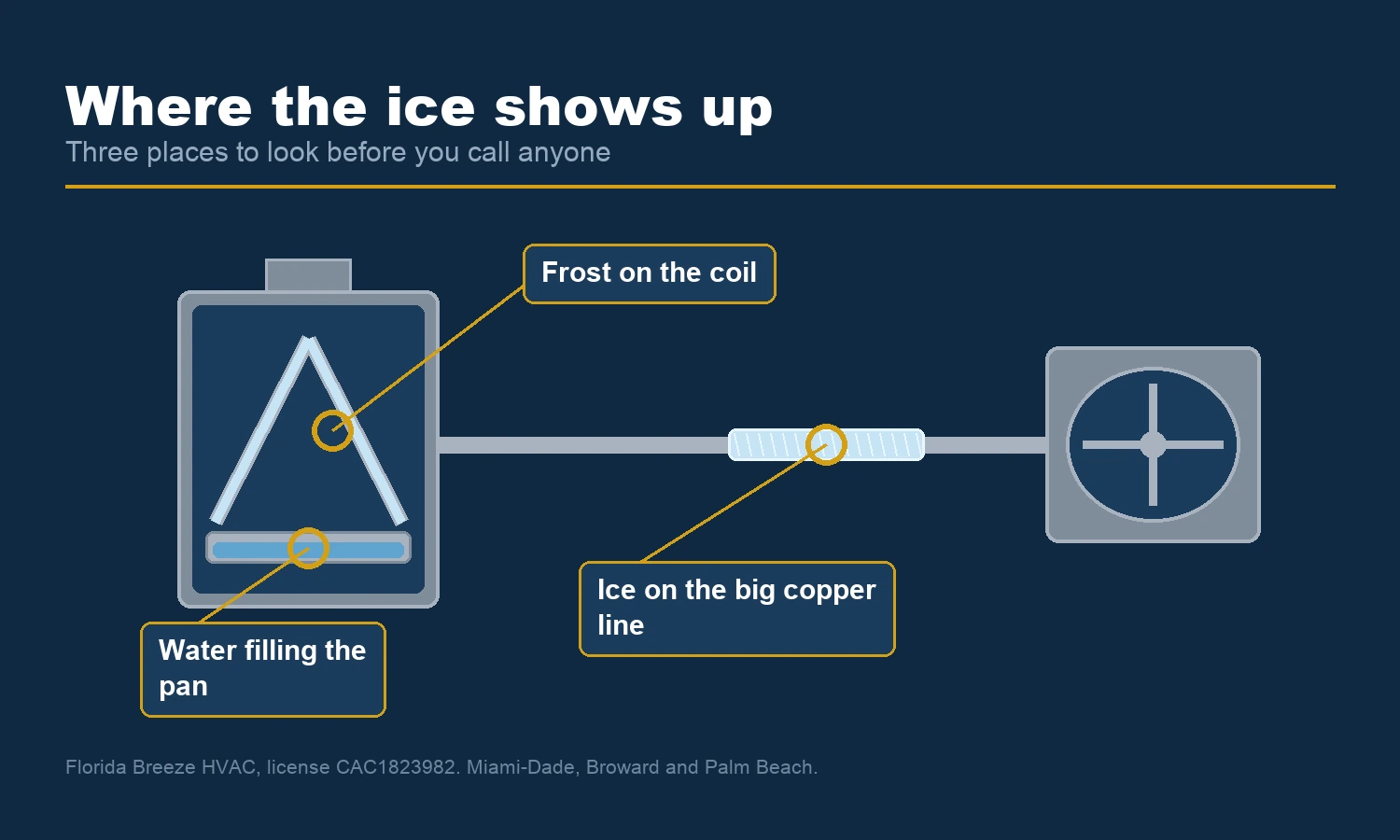 Where the ice shows up
Three places to look before you call anyone

Frost on the coil

Ice on the big copper line

Water filling the pan

Florida Breeze HVAC, license CAC1823982. Miami-Dade, Broward and Palm Beach.